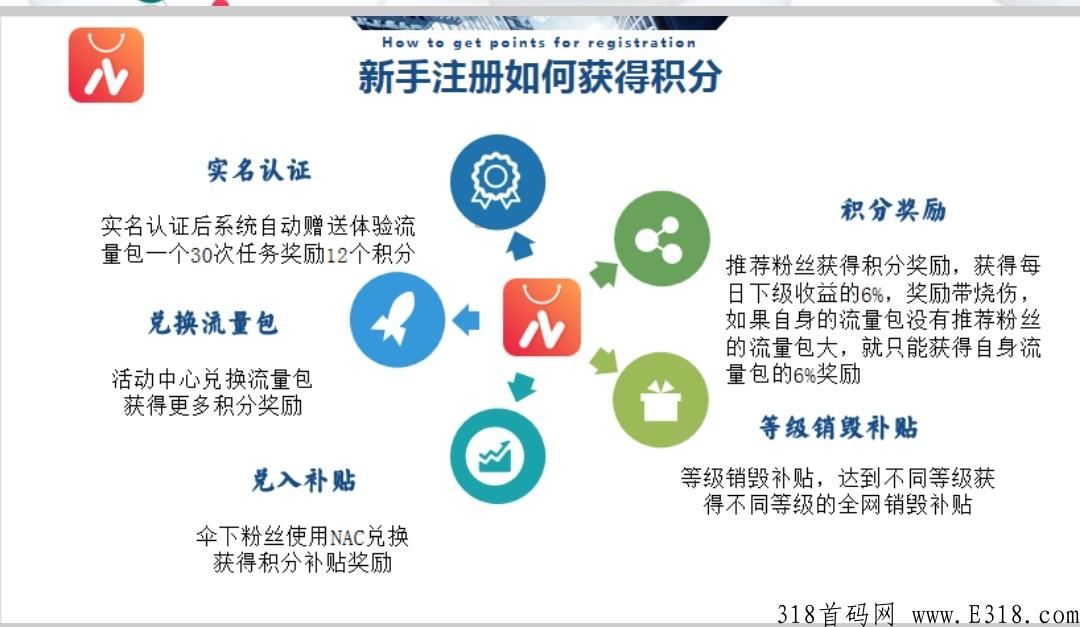 How to get points for registration
新手注册如何获得积分

实名认证

实名认证后系统自动赠送体验流量包一个30次任务奖励12个积分

兑换流量包

活动中心兑换流量包获得更多积分奖励

兑入补贴

伞下粉丝使用NAC兑换获得积分补贴奖励

积分奖励

推荐粉丝获得积分奖励，获得每日下级收益的6%，奖励带烧伤，如果自身的流量包没有推荐粉丝的流量包大，就只能获得自身流量包的6%奖励

等级销毁补贴

等级销毁补贴，达到不同等级获得不同等级的全网销毁补贴

318首码网 www.E318.com